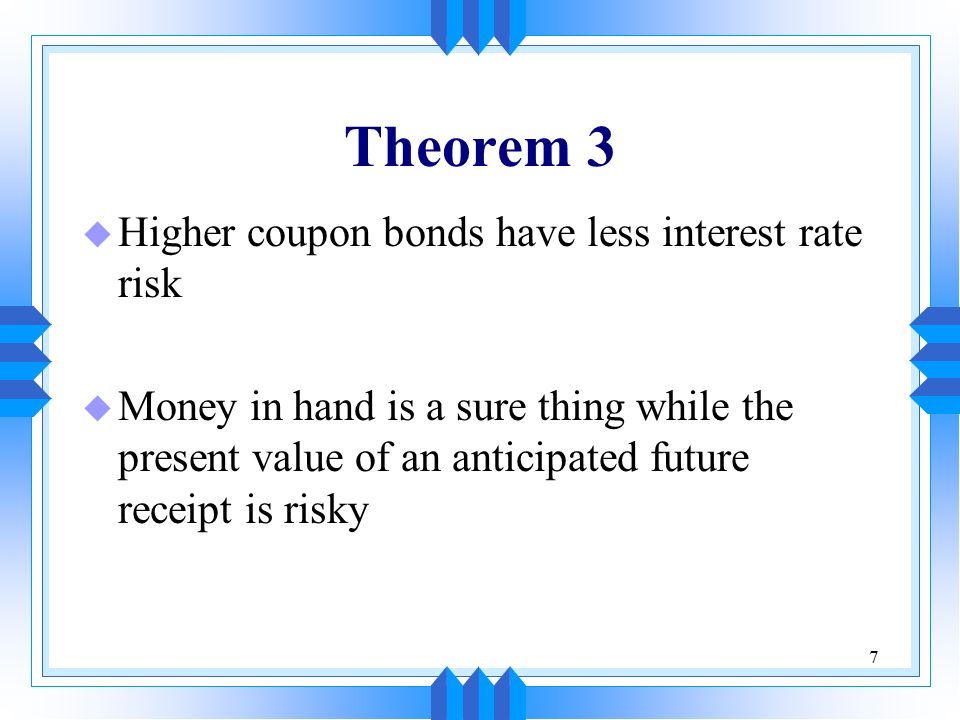 Theorem 3

Higher coupon bonds have less interest rate risk

Money in hand is a sure thing while the present value of an anticipated future receipt is risky

7